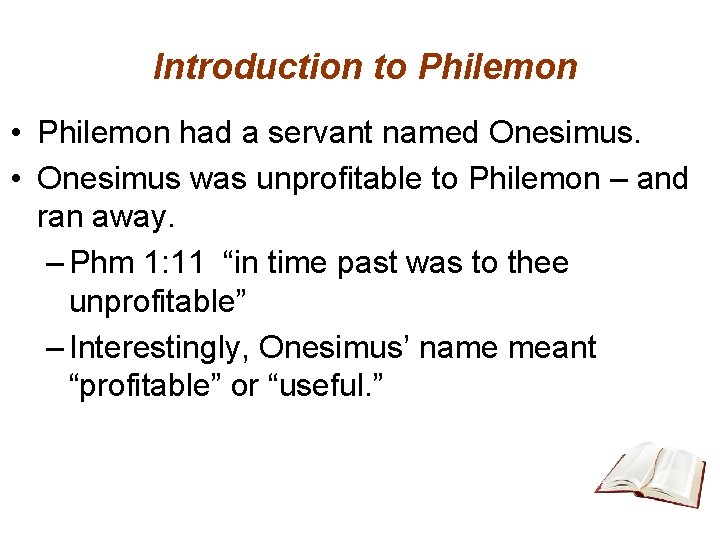 Introduction to Philemon

• Philemon had a servant named Onesimus.
• Onesimus was unprofitable to Philemon – and ran away.
– Phm 1:11 “in time past was to thee unprofitable”
– Interestingly, Onesimus’ name meant “profitable” or “useful.”